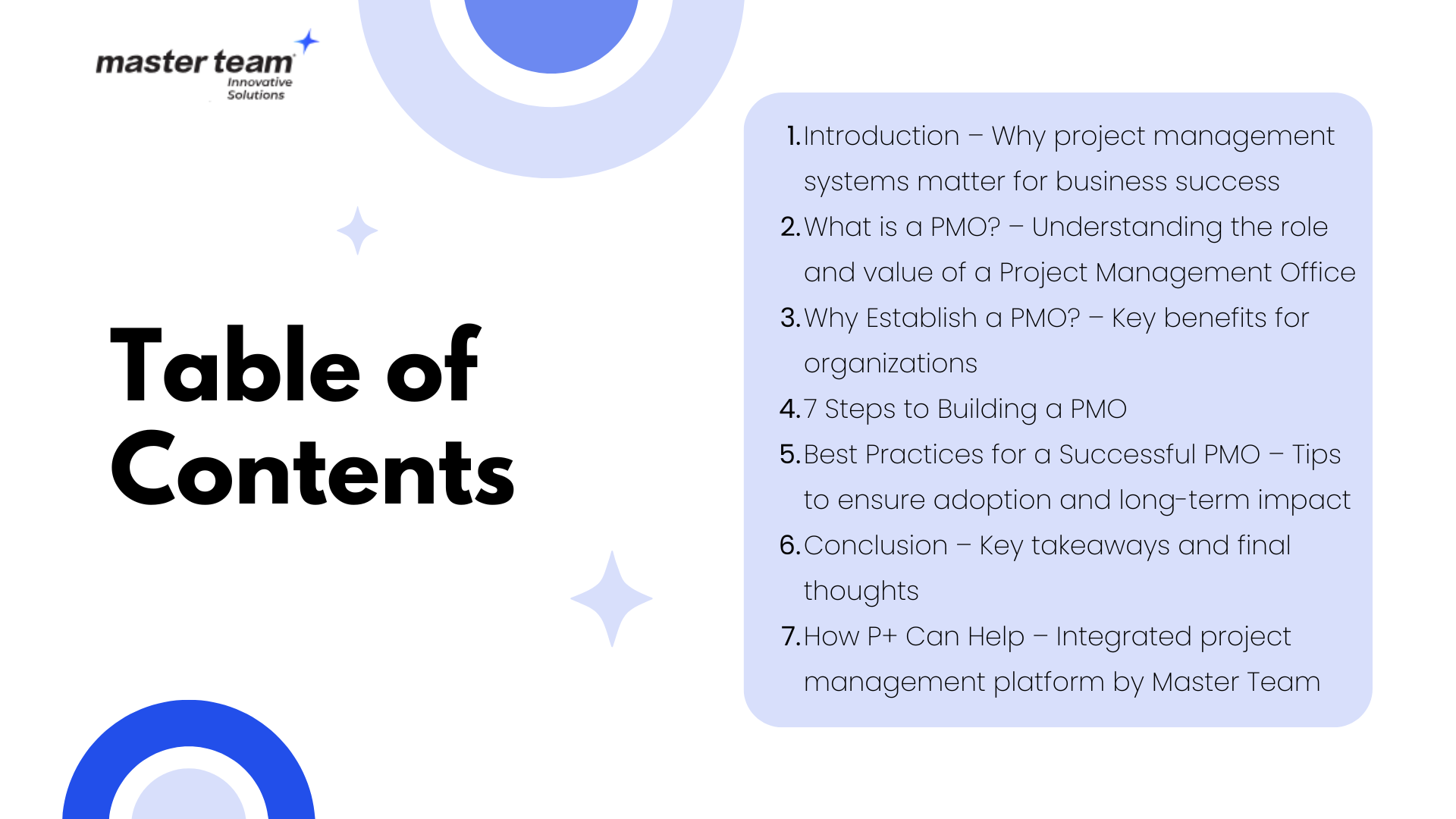 master team
Innovative Solutions

Table of Contents

1. Introduction – Why project management systems matter for business success
2. What is a PMO? – Understanding the role and value of a Project Management Office
3. Why Establish a PMO? – Key benefits for organizations
4. 7 Steps to Building a PMO
5. Best Practices for a Successful PMO – Tips to ensure adoption and long-term impact
6. Conclusion – Key takeaways and final thoughts
7. How P+ Can Help – Integrated project management platform by Master Team